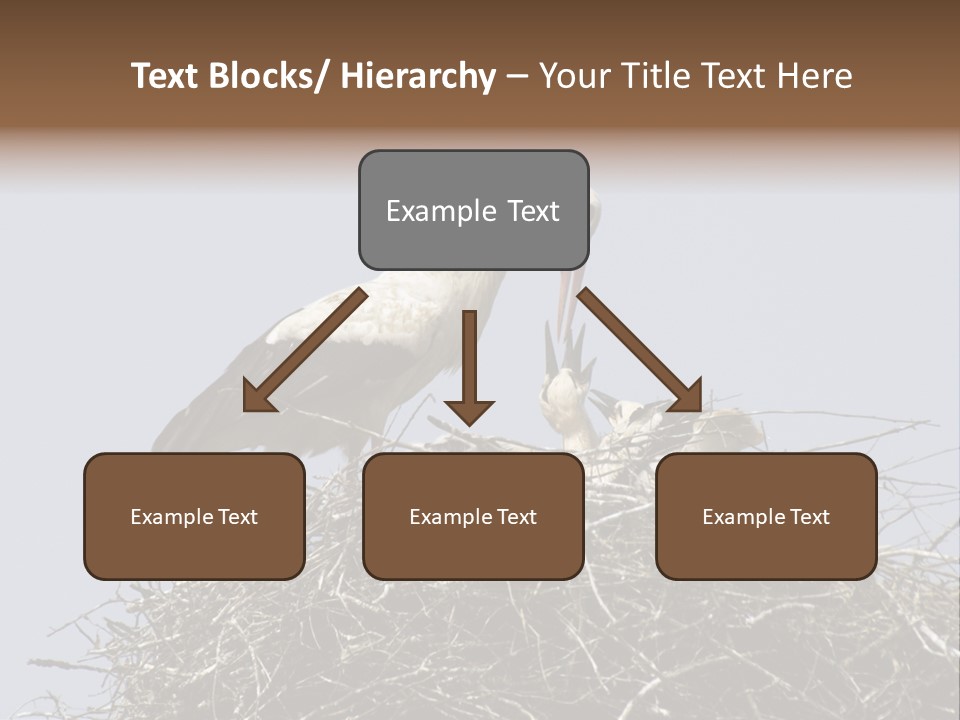 Text Blocks/ Hierarchy – Your Title Text Here

Example Text

Example Text

Example Text

Example Text